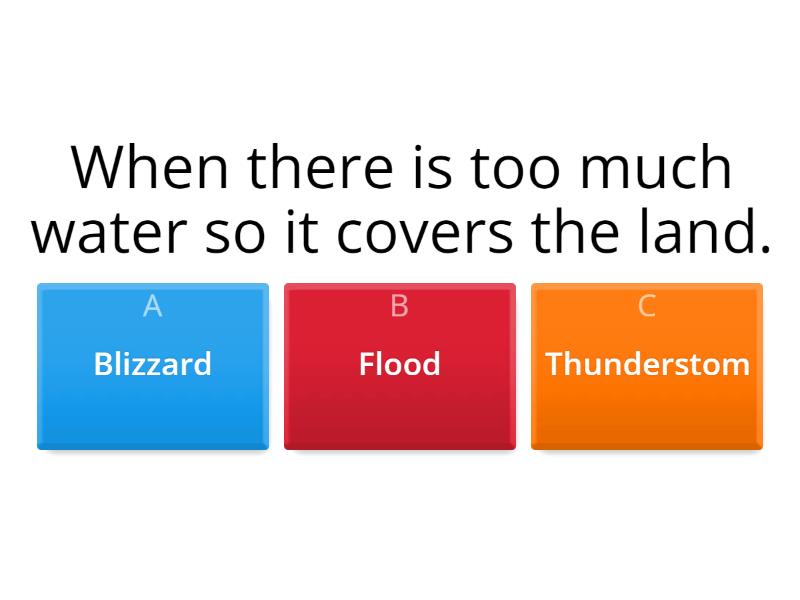 When there is too much water so it covers the land.

A
Blizzard

B
Flood

C
Thunderstom